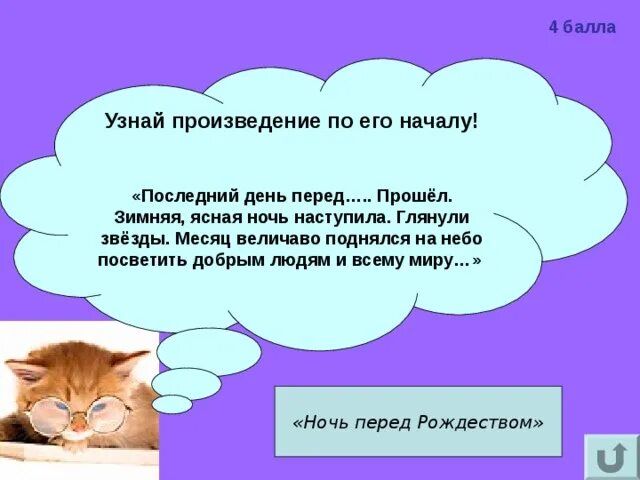 4 балла

Узнай произведение по его началу!

«Последний день перед….. Прошёл. Зимняя, ясная ночь наступила. Глянули звёзды. Месяц величаво поднялся на небо посветить добрым людям и всему миру…»

«Ночь перед Рождеством»